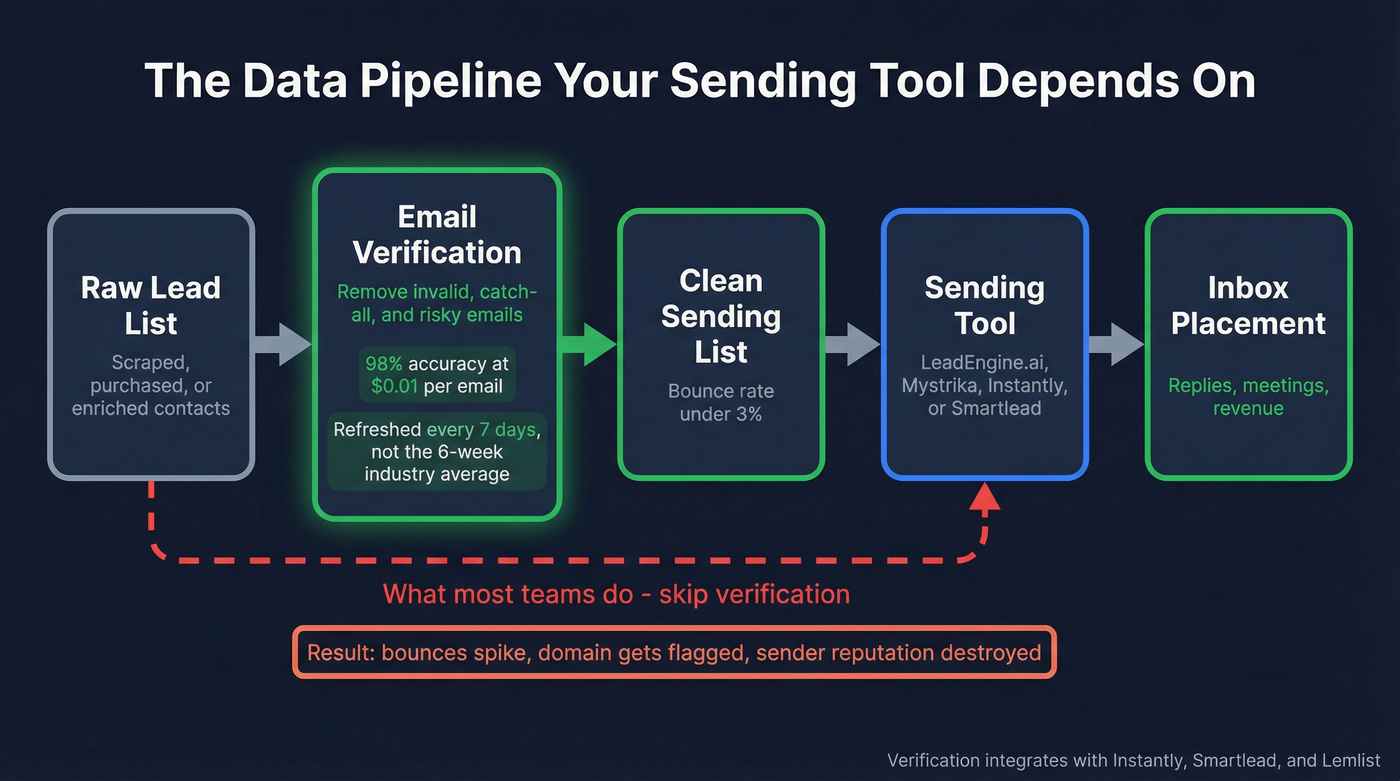 The Data Pipeline Your Sending Tool Depends On

Raw Lead List

Scraped, purchased, or enriched contacts

Email Verification

Remove invalid, catch-all, and risky emails

98% accuracy at $0.01 per email

Refreshed every 7 days, not the 6-week industry average

Clean Sending List

Bounce rate under 3%

Sending Tool

LeadEngine.ai, Mystrika, Instantly, or Smartlead

Inbox Placement

Replies, meetings, revenue

What most teams do - skip verification

Result: bounces spike, domain gets flagged, sender reputation destroyed

Verification integrates with Instantly, Smartlead, and Lemlist